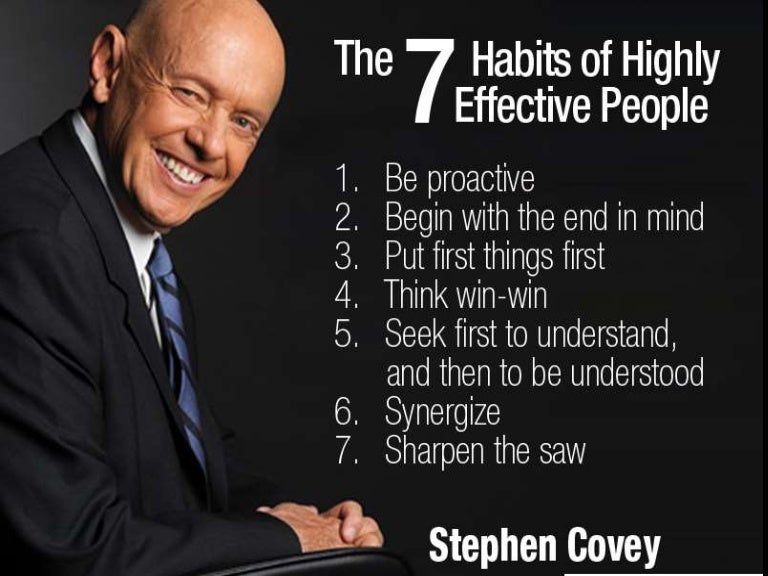 The 7 Habits of Highly Effective People

1. Be proactive
2. Begin with the end in mind
3. Put first things first
4. Think win-win
5. Seek first to understand, and then to be understood
6. Synergize
7. Sharpen the saw

Stephen Covey